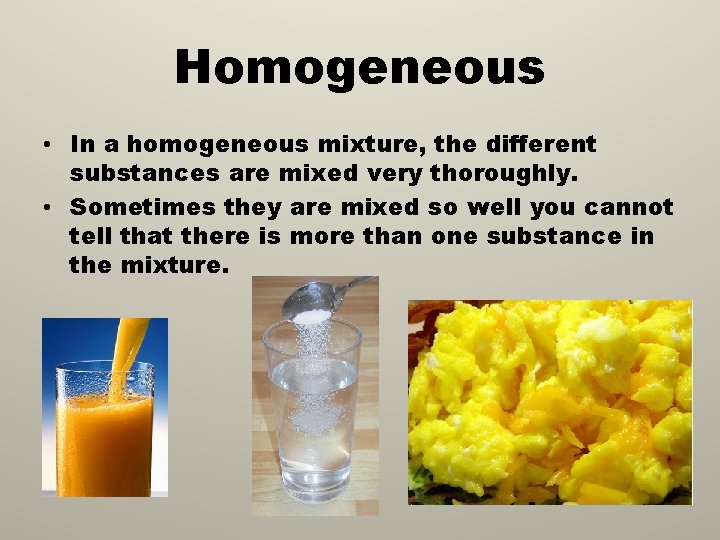 Homogeneous

• In a homogeneous mixture, the different substances are mixed very thoroughly.

• Sometimes they are mixed so well you cannot tell that there is more than one substance in the mixture.